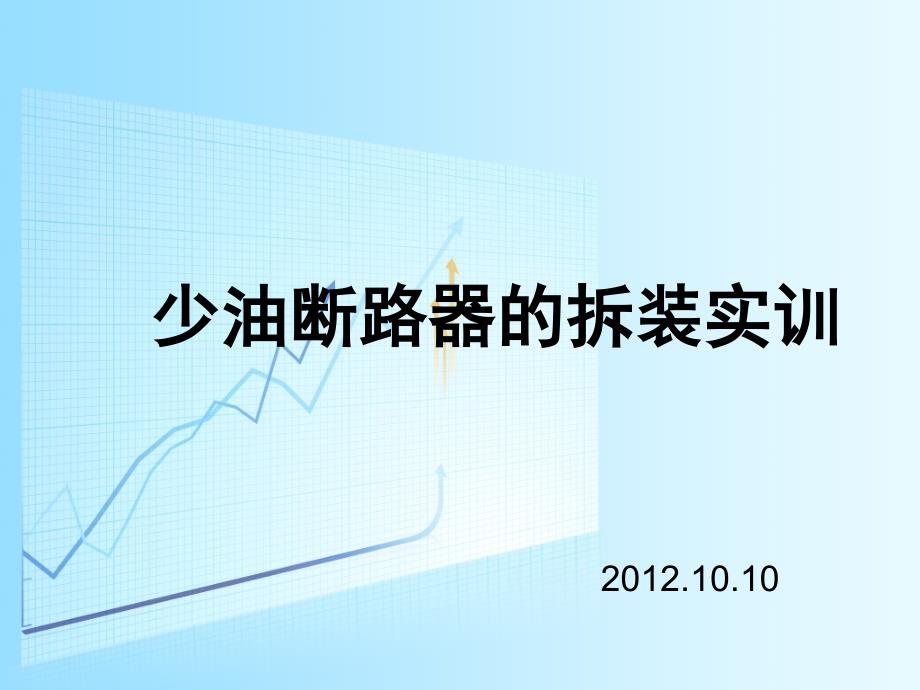 少油断路器的拆装实训

2012.10.10